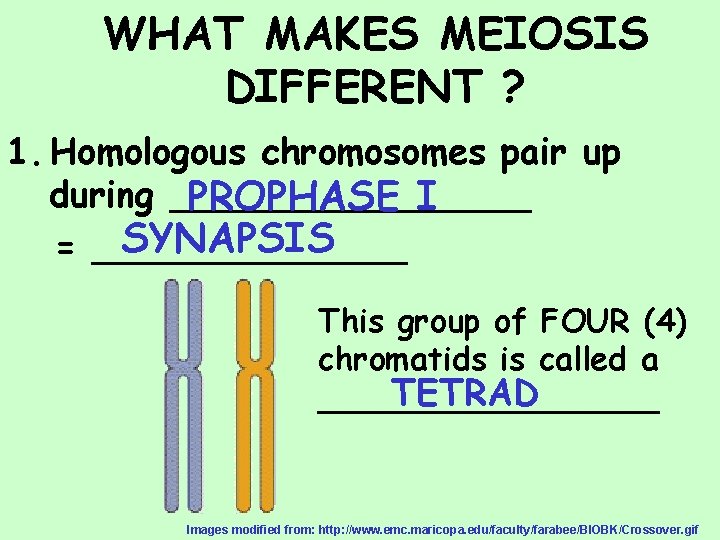 WHAT MAKES MEIOSIS DIFFERENT ?

1. Homologous chromosomes pair up during PROPHASE I
= SYNAPSIS

This group of FOUR (4) chromatids is called a TETRAD

Images modified from: http://www.emc.maricopa.edu/faculty/farabee/BIOBK/Crossover.gif